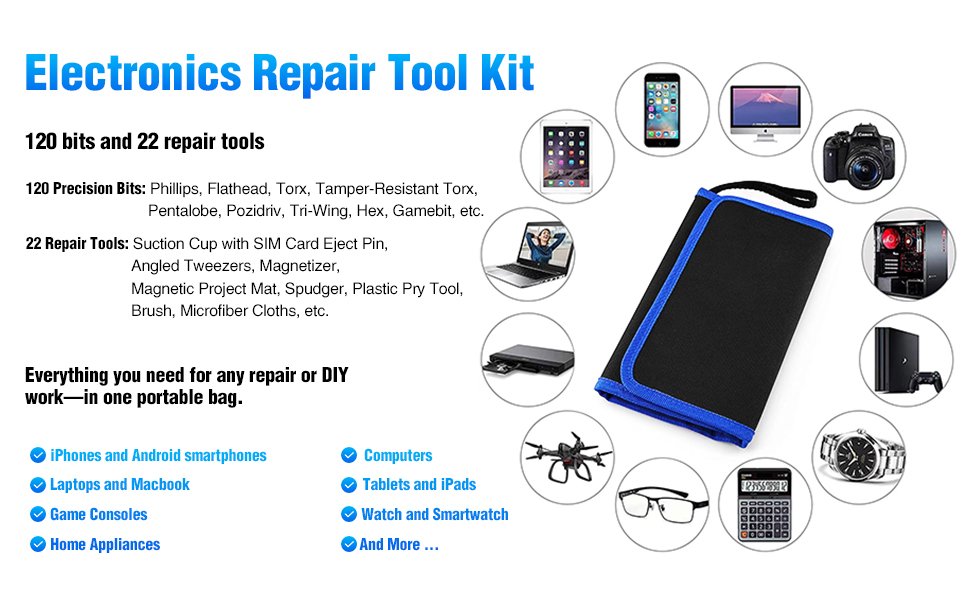 Electronics Repair Tool Kit

120 bits and 22 repair tools

120 Precision Bits: Phillips, Flathead, Torx, Tamper-Resistant Torx, Pentalobe, Pozidriv, Tri-Wing, Hex, Gamebit, etc.

22 Repair Tools: Suction Cup with SIM Card Eject Pin, Angled Tweezers, Magnetizer, Magnetic Project Mat, Spudger, Plastic Pry Tool, Brush, Microfiber Cloths, etc.

Everything you need for any repair or DIY work—in one portable bag.

iPhones and Android smartphones
Laptops and Macbook
Game Consoles
Home Appliances

Computers
Tablets and iPads
Watch and Smartwatch
And More ...